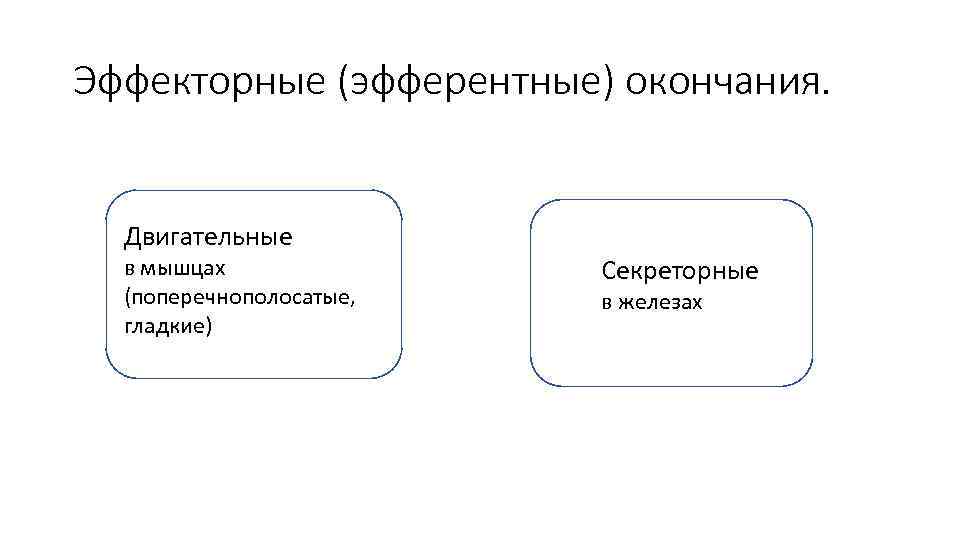 Эффекторные (эфферентные) окончания.

Двигательные
в мышцах (поперечнополосатые, гладкие)

Секреторные
в железах